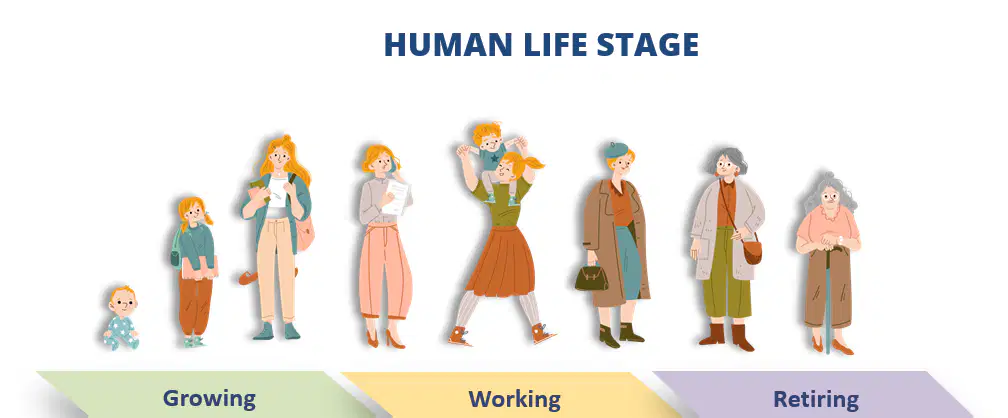 HUMAN LIFE STAGE

Growing

Working

Retiring